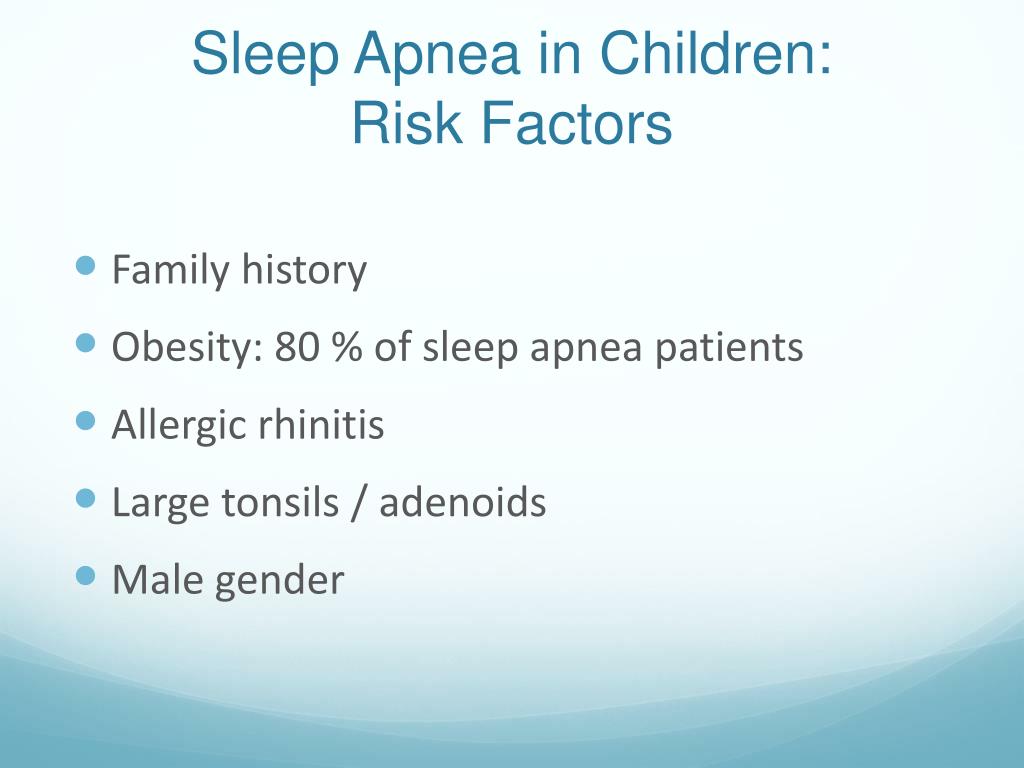 Sleep Apnea in Children:
Risk Factors

- Family history
- Obesity: 80 % of sleep apnea patients
- Allergic rhinitis
- Large tonsils / adenoids
- Male gender